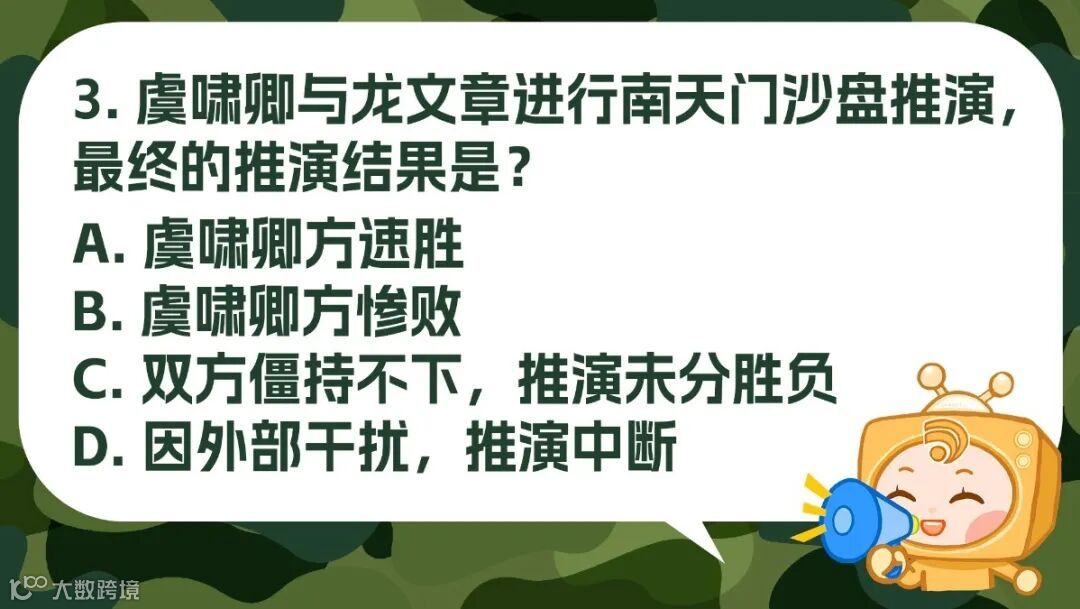 3. 虞啸卿与龙文章进行南天门沙盘推演，最终的推演结果是？

A. 虞啸卿方速胜
B. 虞啸卿方惨败
C. 双方僵持不下，推演未分胜负
D. 因外部干扰，推演中断

大数跨境